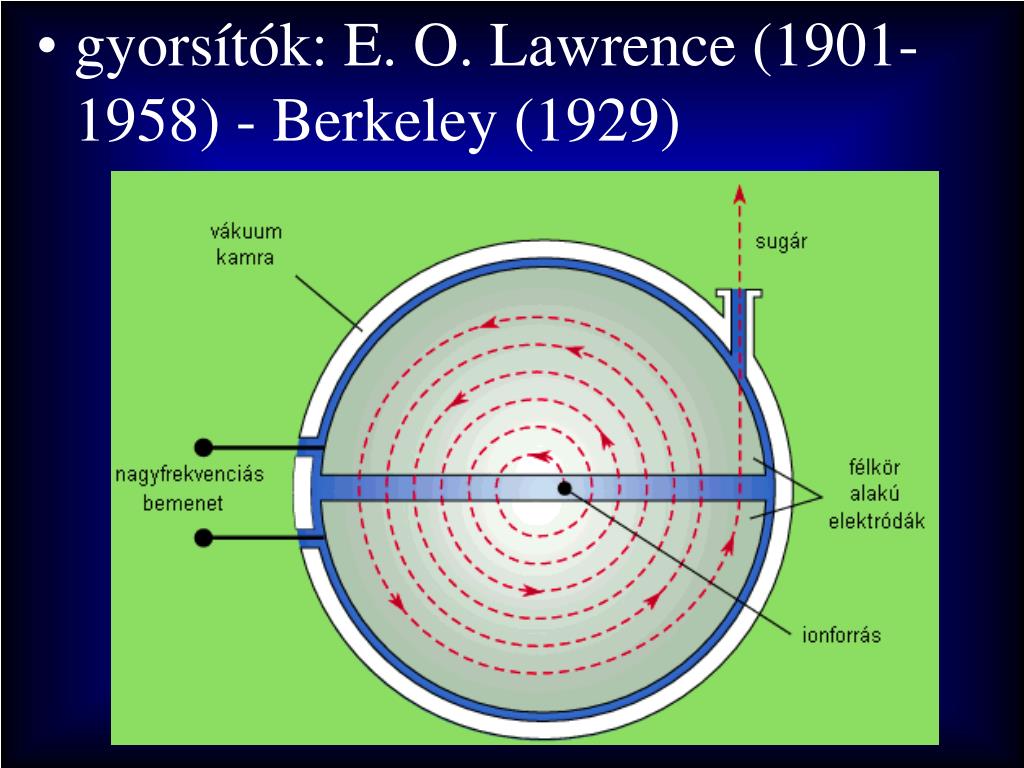 • gyorsítók: E. O. Lawrence (1901-1958) - Berkeley (1929)

vákuum kamra

sugár

nagyfrekvenciás bemenet

félkör alakú elektródák

ionforrás